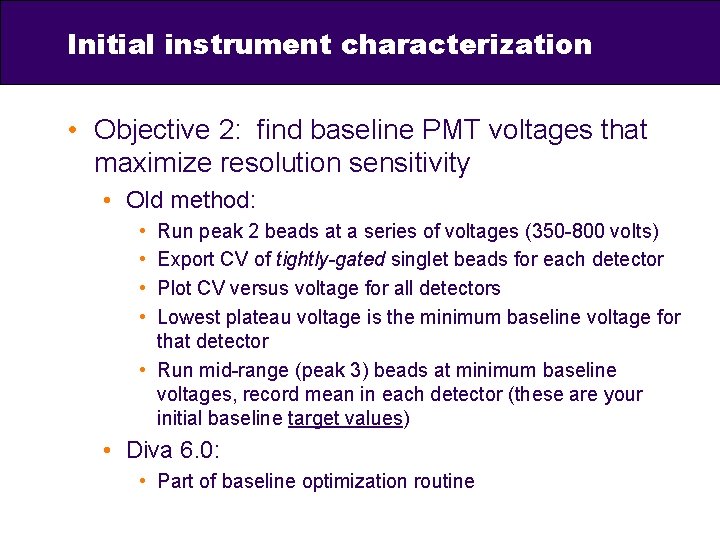 Initial instrument characterization

• Objective 2: find baseline PMT voltages that maximize resolution sensitivity

• Old method:

• Run peak 2 beads at a series of voltages (350-800 volts)

• Export CV of tightly-gated singlet beads for each detector

• Plot CV versus voltage for all detectors

• Lowest plateau voltage is the minimum baseline voltage for that detector

• Run mid-range (peak 3) beads at minimum baseline voltages, record mean in each detector (these are your initial baseline target values)

• Diva 6.0:

• Part of baseline optimization routine